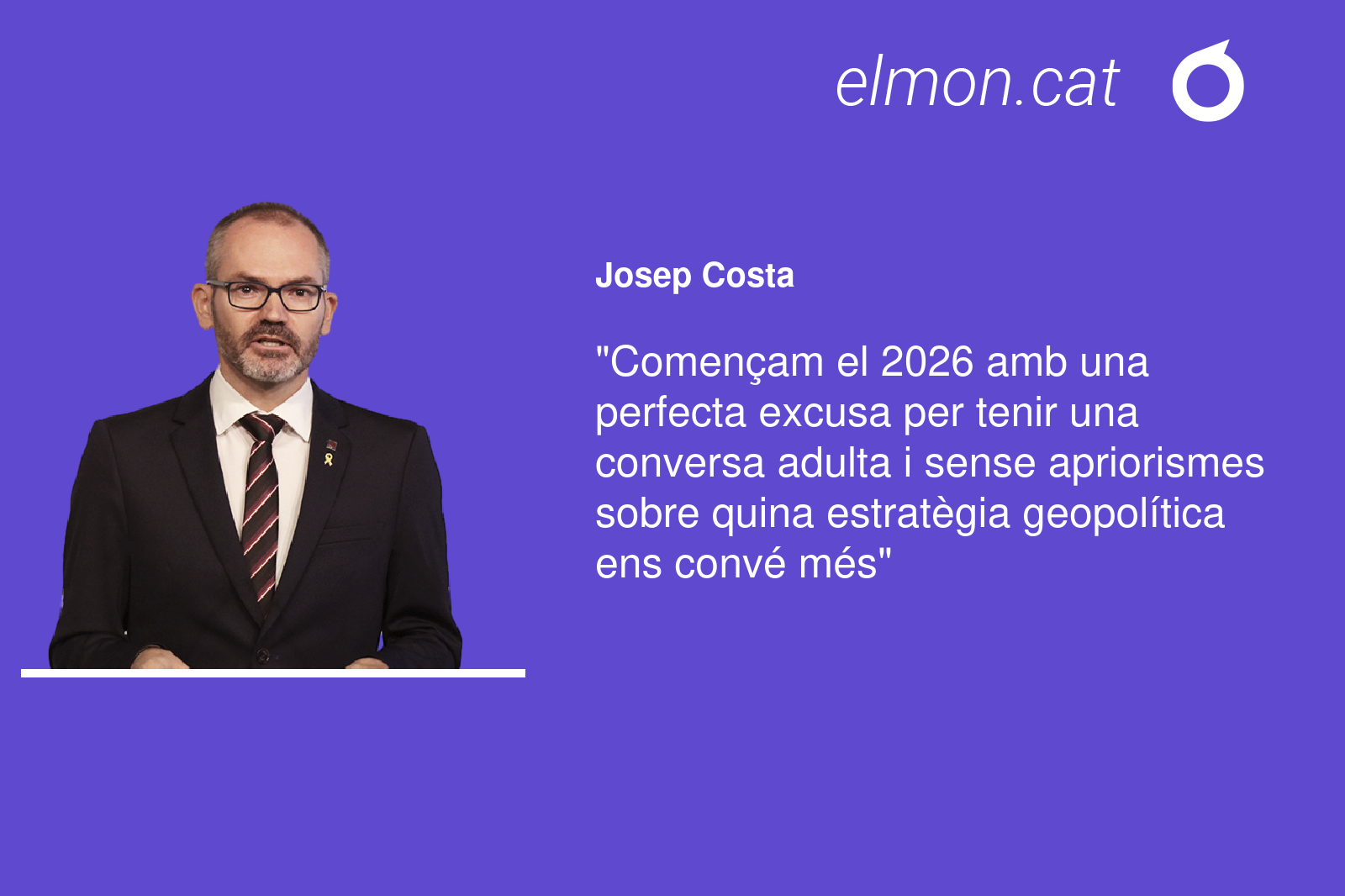 elmon.cat

Josep Costa

"Començam el 2026 amb una perfecta excusa per tenir una conversa adulta i sense apriorismes sobre quina estratègia geopolítica ens convé més"